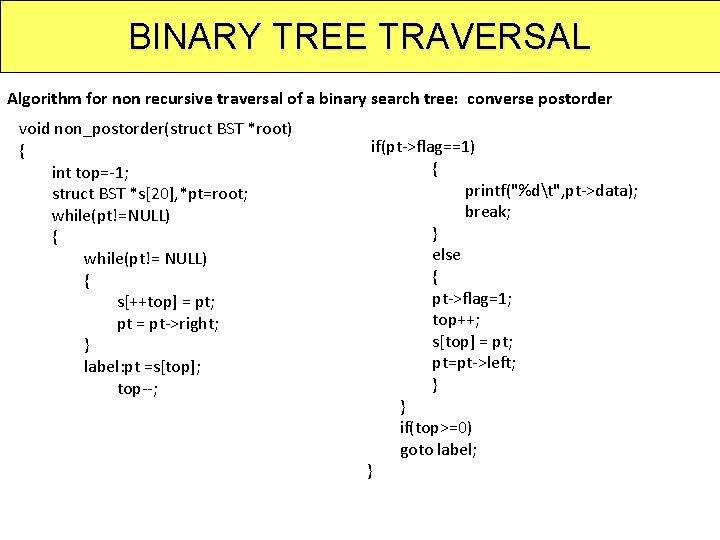 BINARY TREE TRAVERSAL

Algorithm for non recursive traversal of a binary search tree: converse postorder

void non_postorder(struct BST *root)
{
int top=-1;
struct BST *s[20],*pt=root;
while(pt!=NULL)
{
while(pt!= NULL)
{
s[++top] = pt;
pt = pt->right;
}
label:pt =s[top];
top--;

if(pt->flag==1)
{
printf("%d\t",pt->data);
break;
}
else
{
pt->flag=1;
top++;
s[top] = pt;
pt=pt->left;
}
}
if(top>=0)
goto label;
}